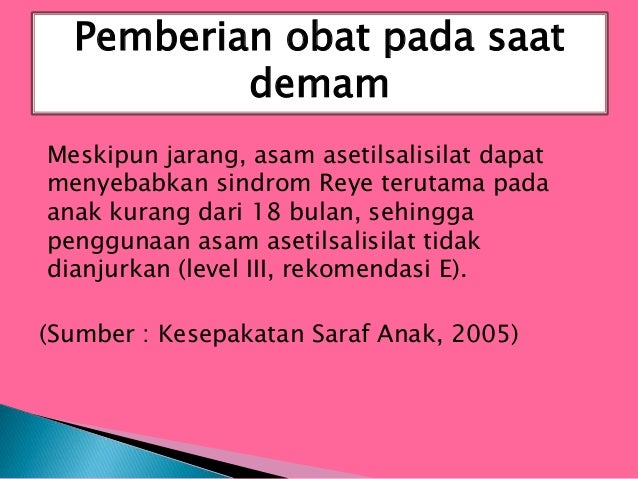 Pemberian obat pada saat demam

Meskipun jarang, asam asetilsalisilat dapat menyebabkan sindrom Reye terutama pada anak kurang dari 18 bulan, sehingga penggunaan asam asetilsalisilat tidak dianjurkan (level III, rekomendasi E).

(Sumber : Kesepakatan Saraf Anak, 2005)